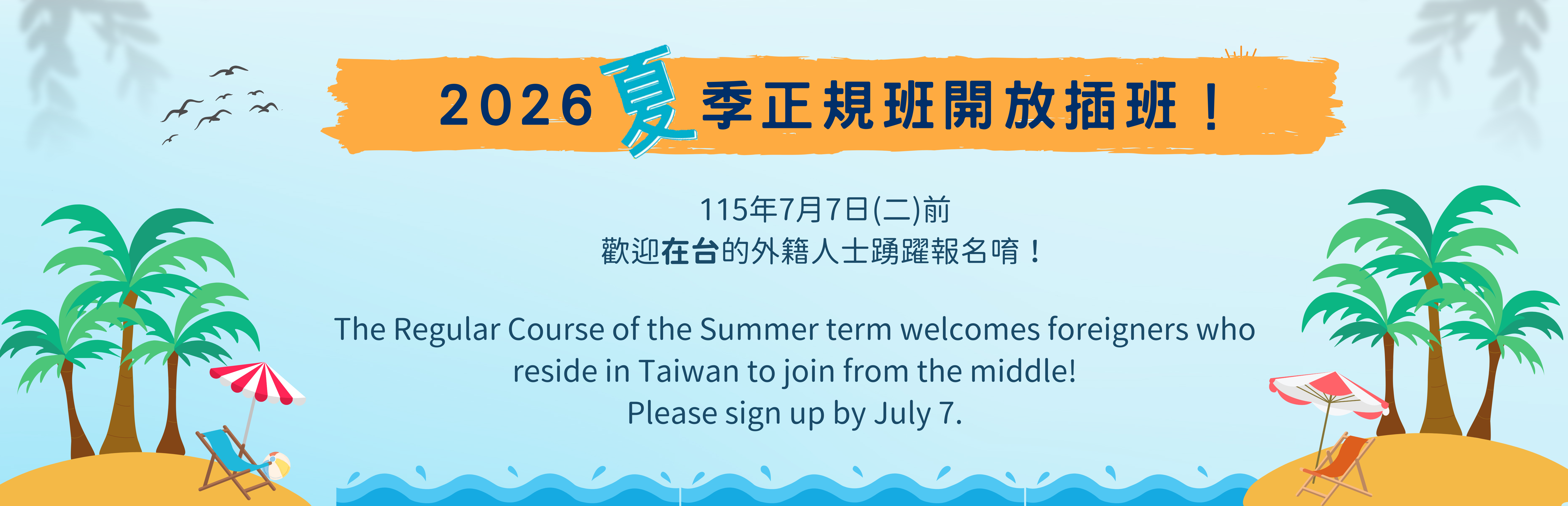 2026 夏 季正規班開放插班！

115年7月7日(二)前
歡迎在台的外籍人士踴躍報名唷！

The Regular Course of the Summer term welcomes foreigners who reside in Taiwan to join from the middle!
Please sign up by July 7.